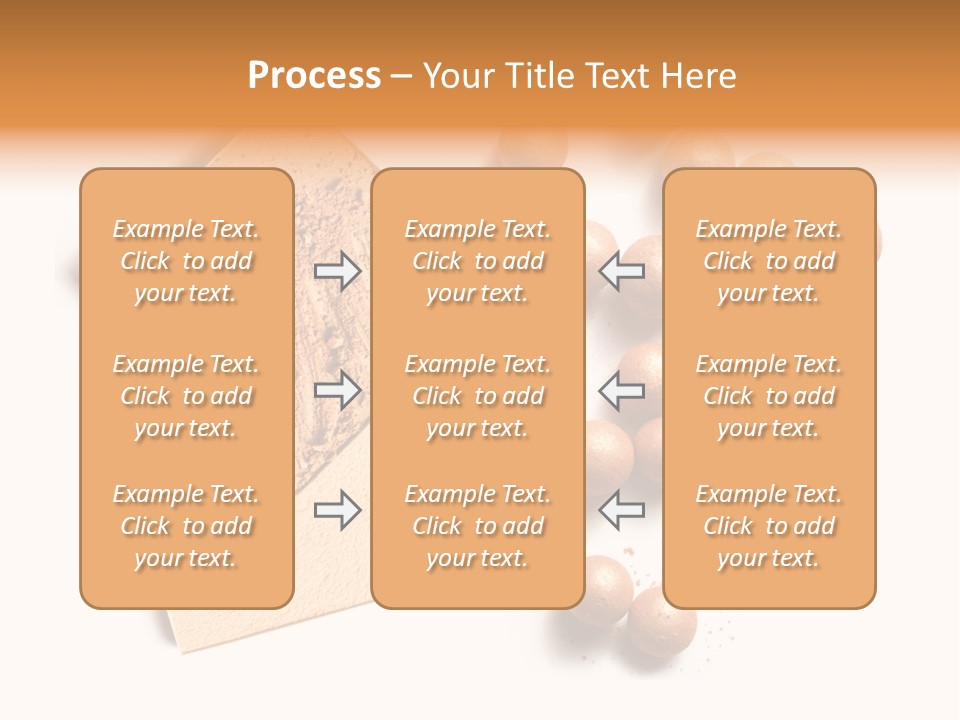 Process – Your Title Text Here

Example Text. Click to add your text.

Example Text. Click to add your text.

Example Text. Click to add your text.

Example Text. Click to add your text.

Example Text. Click to add your text.

Example Text. Click to add your text.

Example Text. Click to add your text.

Example Text. Click to add your text.

Example Text. Click to add your text.